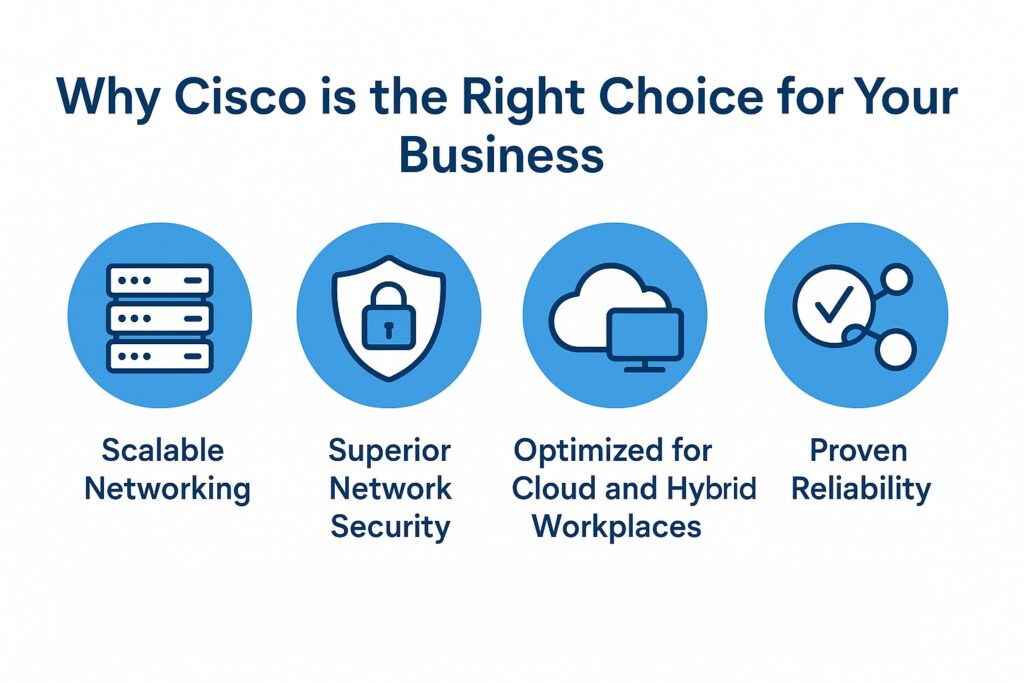 Why Cisco is the Right Choice for Your Business

Scalable Networking

Superior Network Security

Optimized for Cloud and Hybrid Workplaces

Proven Reliability